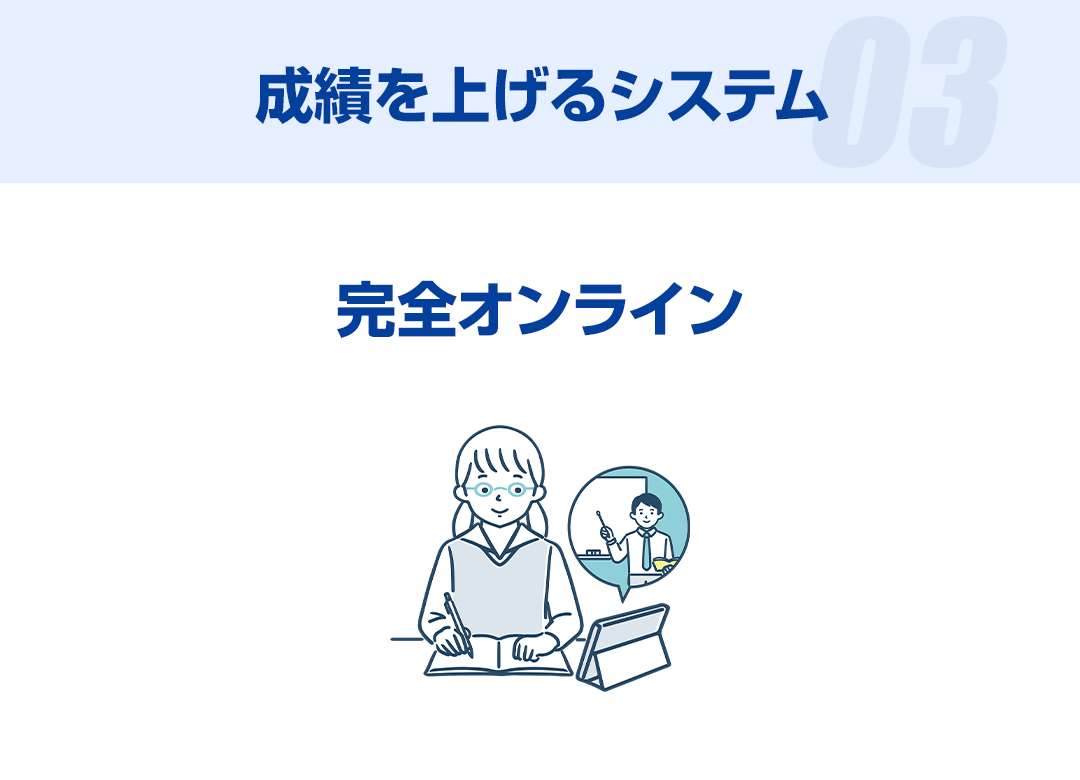 成績を上げるシステム 03

完全オンライン